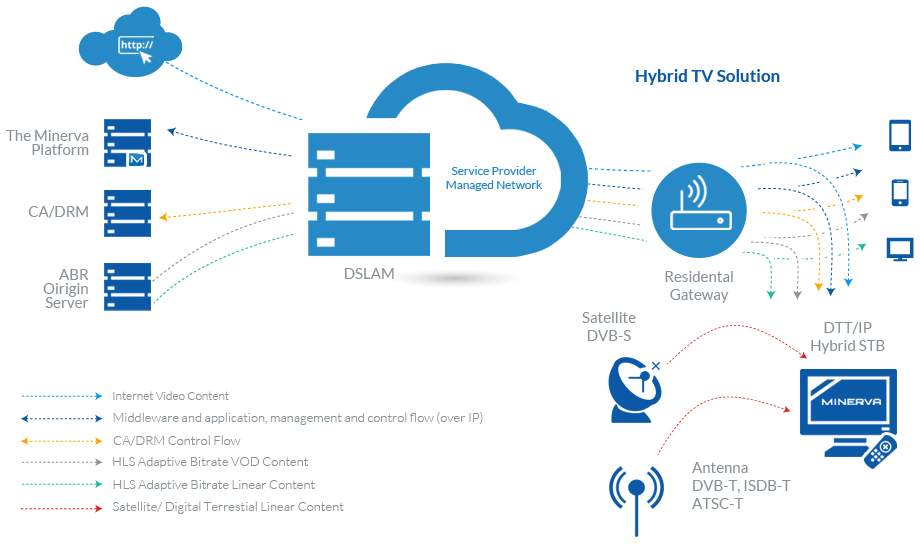 http://

Hybrid TV Solution

The Minerva Platform

CA/DRM

ABR Oirigin Server

DSLAM

Service Provider Managed Network

Residental Gateway

Satellite DVB-S

DTT/IP Hybrid STB

MINERVA

Antenna DVB-T, ISDB-T ATSC-T

Internet Video Content
Middleware and application, management and control flow (over IP)
CA/DRM Control Flow
HLS Adaptive Bitrate VOD Content
HLS Adaptive Bitrate Linear Content
Satellite/ Digital Terrestial Linear Content